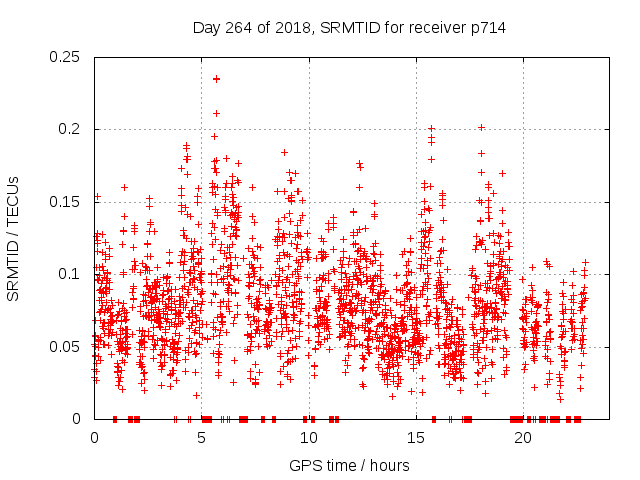 Day 264 of 2018, SRMTID for receiver p714

SRMTID / TECUs

0.25
0.2
0.15
0.1
0.05
0

0
5
10
15
20

GPS time / hours